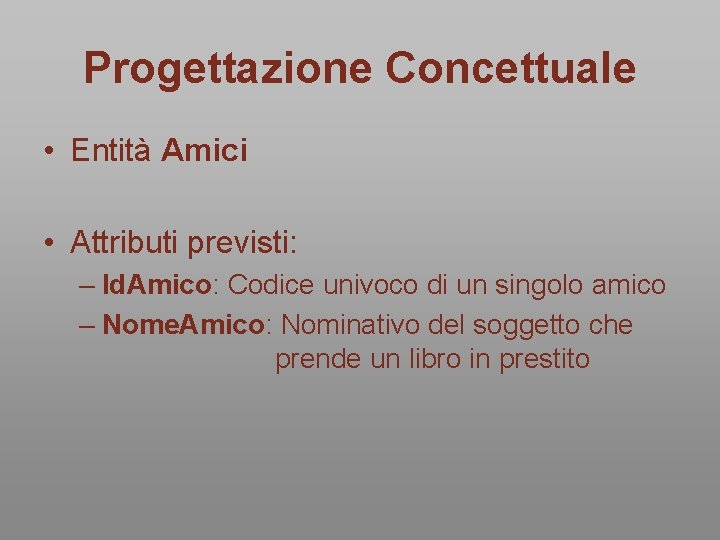 Progettazione Concettuale

• Entità Amici

• Attributi previsti:
– IdAmico: Codice univoco di un singolo amico
– NomeAmico: Nominativo del soggetto che prende un libro in prestito